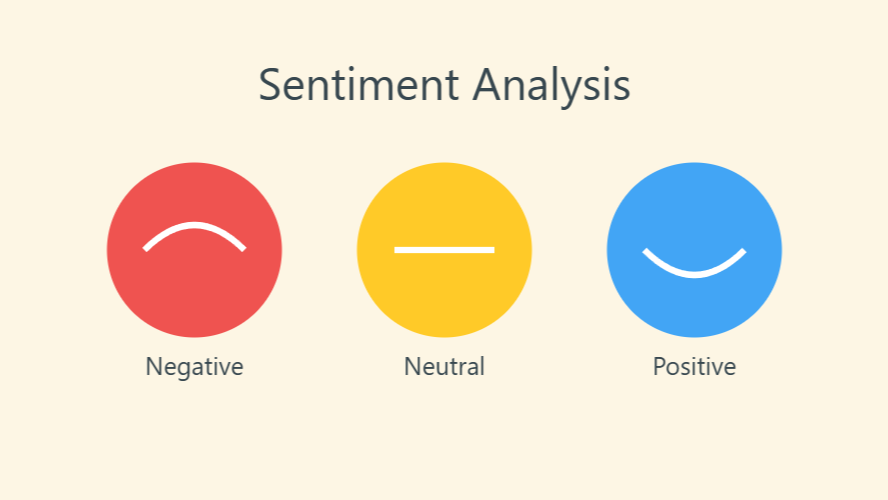 Sentiment Analysis

Negative

Neutral

Positive